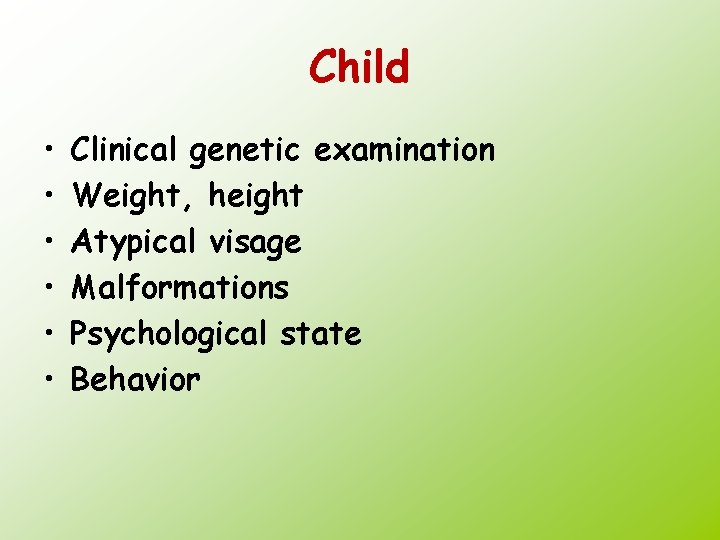 Child

• Clinical genetic examination
• Weight, height
• Atypical visage
• Malformations
• Psychological state
• Behavior